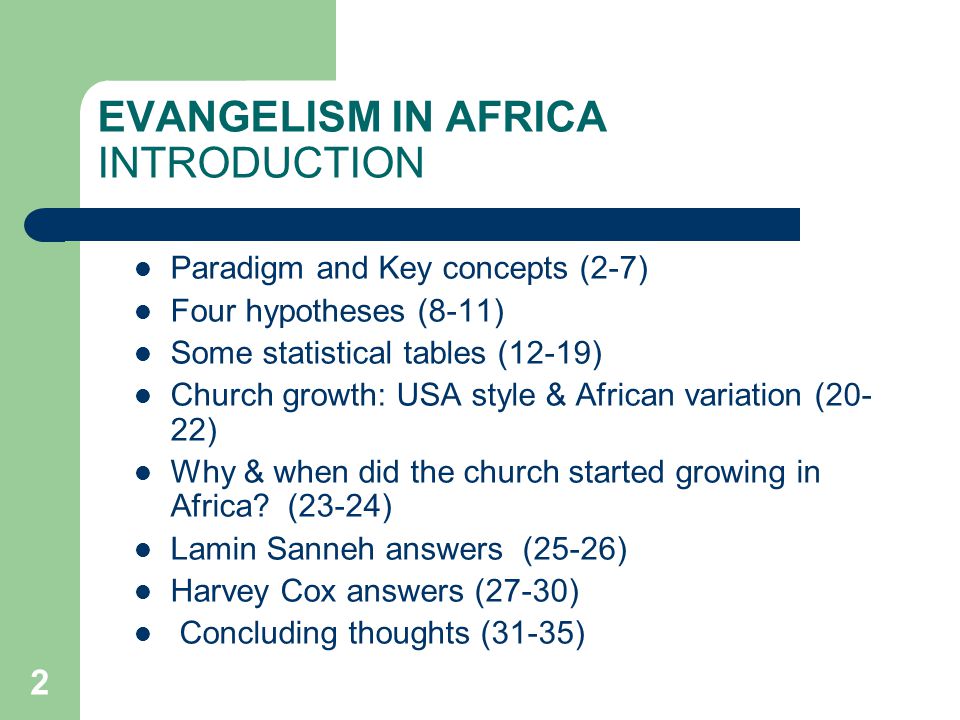 EVANGELISM IN AFRICA
INTRODUCTION

- Paradigm and Key concepts (2-7)
- Four hypotheses (8-11)
- Some statistical tables (12-19)
- Church growth: USA style & African variation (20-22)
- Why & when did the church started growing in Africa? (23-24)
- Lamin Sanneh answers (25-26)
- Harvey Cox answers (27-30)
- Concluding thoughts (31-35)

2